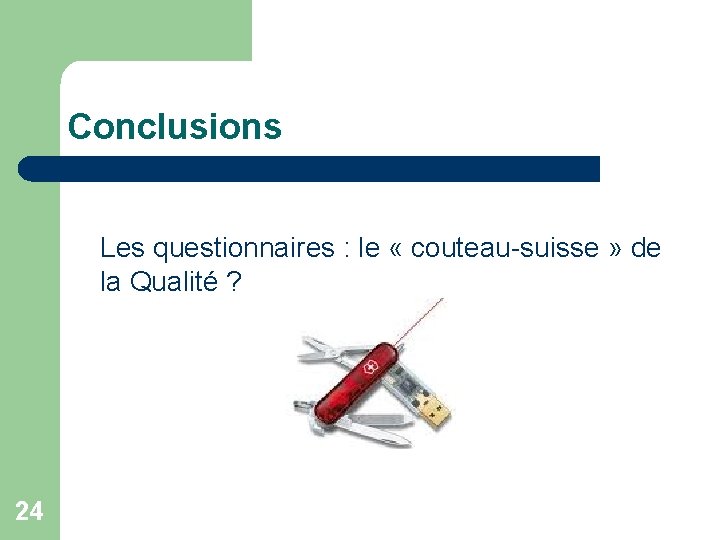 Conclusions

Les questionnaires : le « couteau-suisse » de la Qualité ?

24